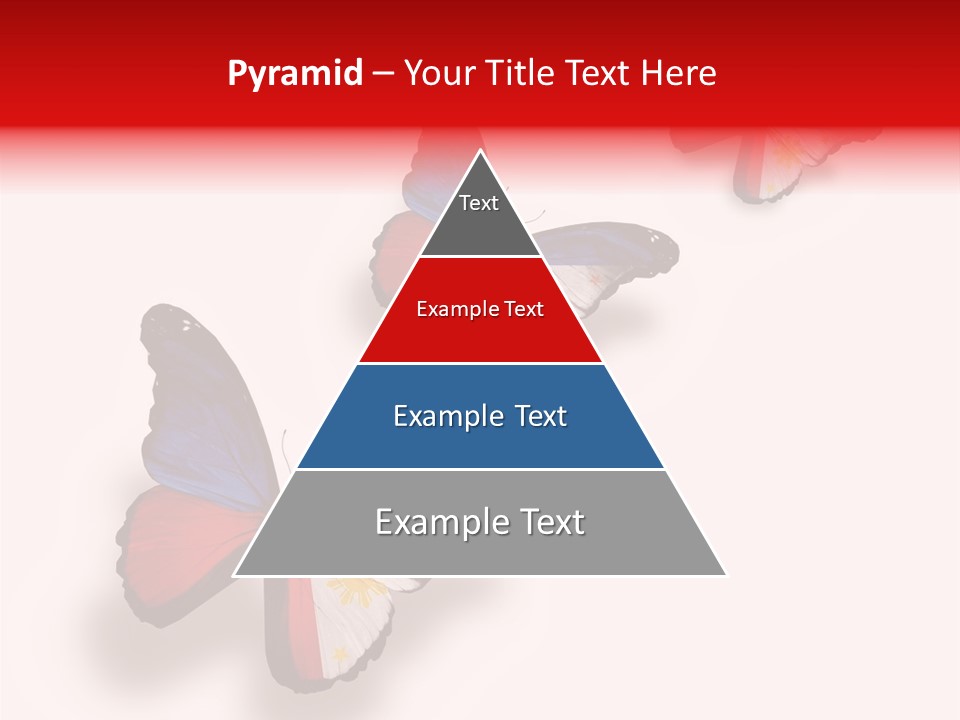 Pyramid – Your Title Text Here

Text

Example Text

Example Text

Example Text